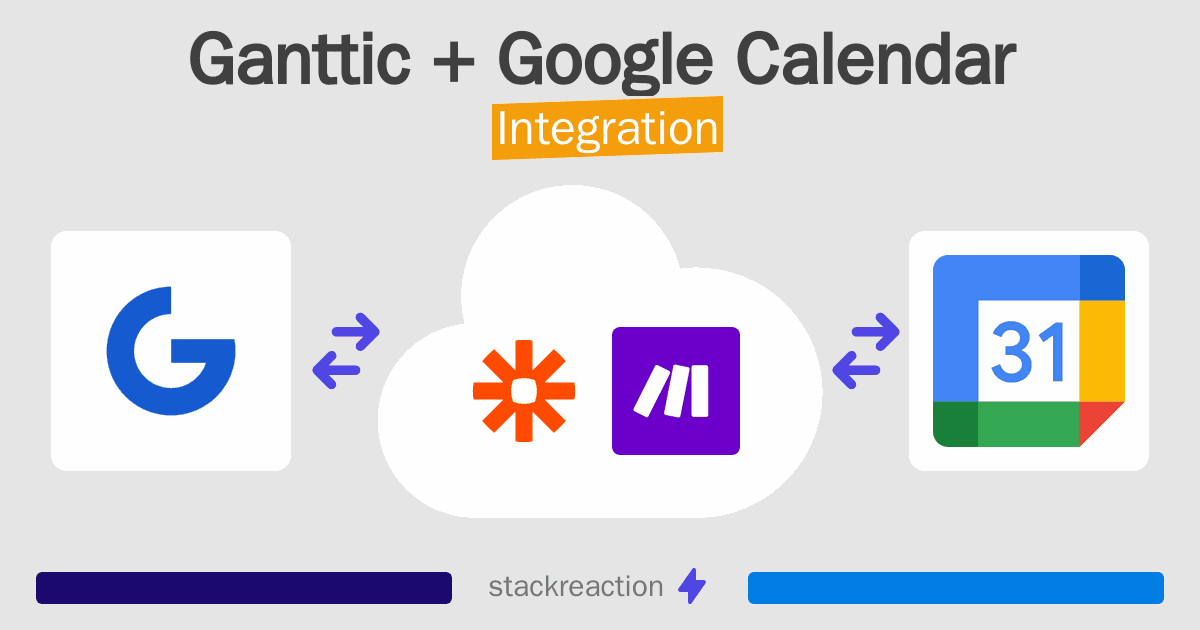 Ganttic + Google Calendar
Integration

31

stackreaction